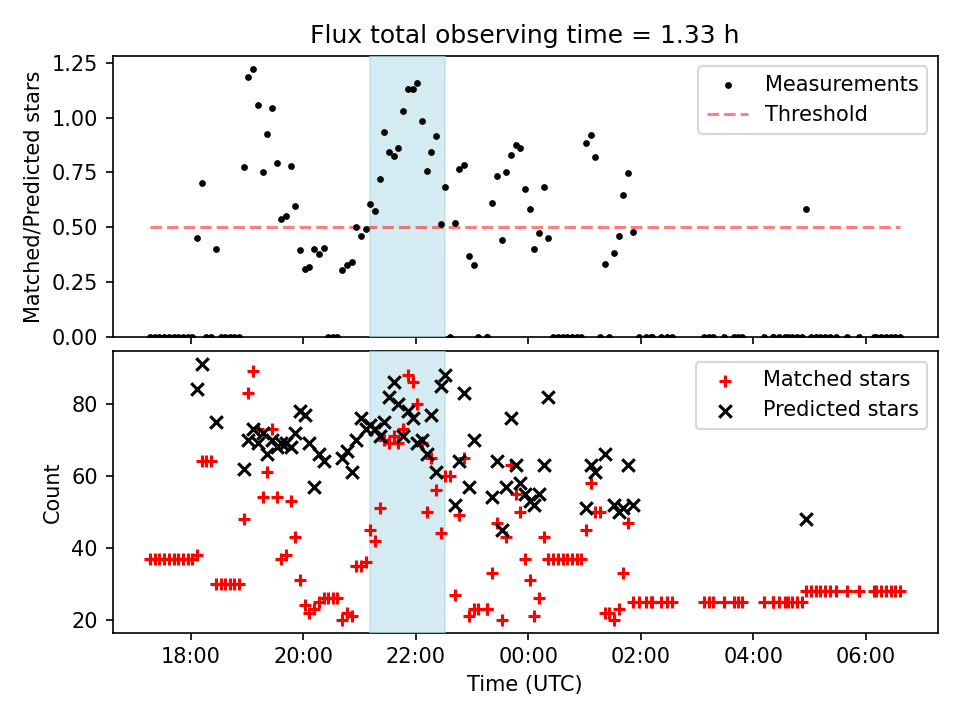 Flux total observing time = 1.33 h

Matched/Predicted stars

1.25
1.00
0.75
0.50
0.25
0.00

Measurements
Threshold

Count

80
60
40
20

Matched stars
Predicted stars

18:00
20:00
22:00
00:00
02:00
04:00
06:00

Time (UTC)